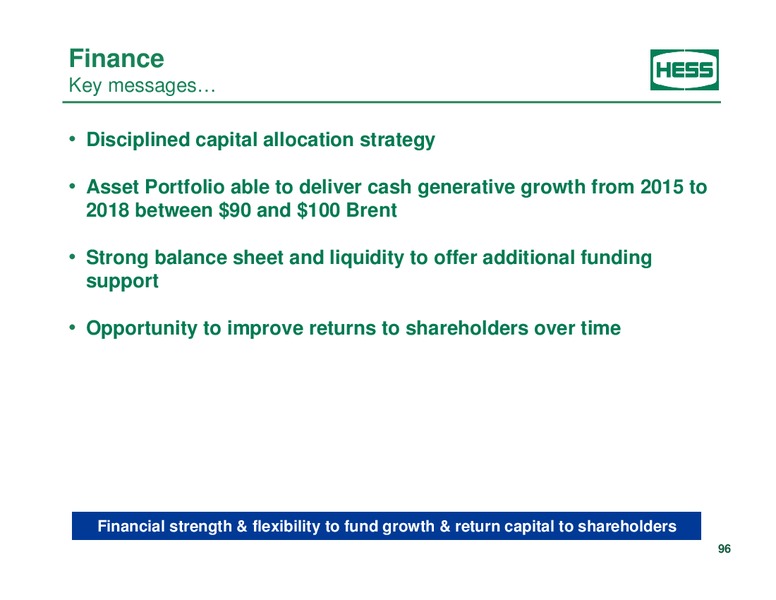 Finance
Key messages…

HESS

• Disciplined capital allocation strategy

• Asset Portfolio able to deliver cash generative growth from 2015 to 2018 between \$90 and \$100 Brent

• Strong balance sheet and liquidity to offer additional funding support

• Opportunity to improve returns to shareholders over time

Financial strength & flexibility to fund growth & return capital to shareholders

96